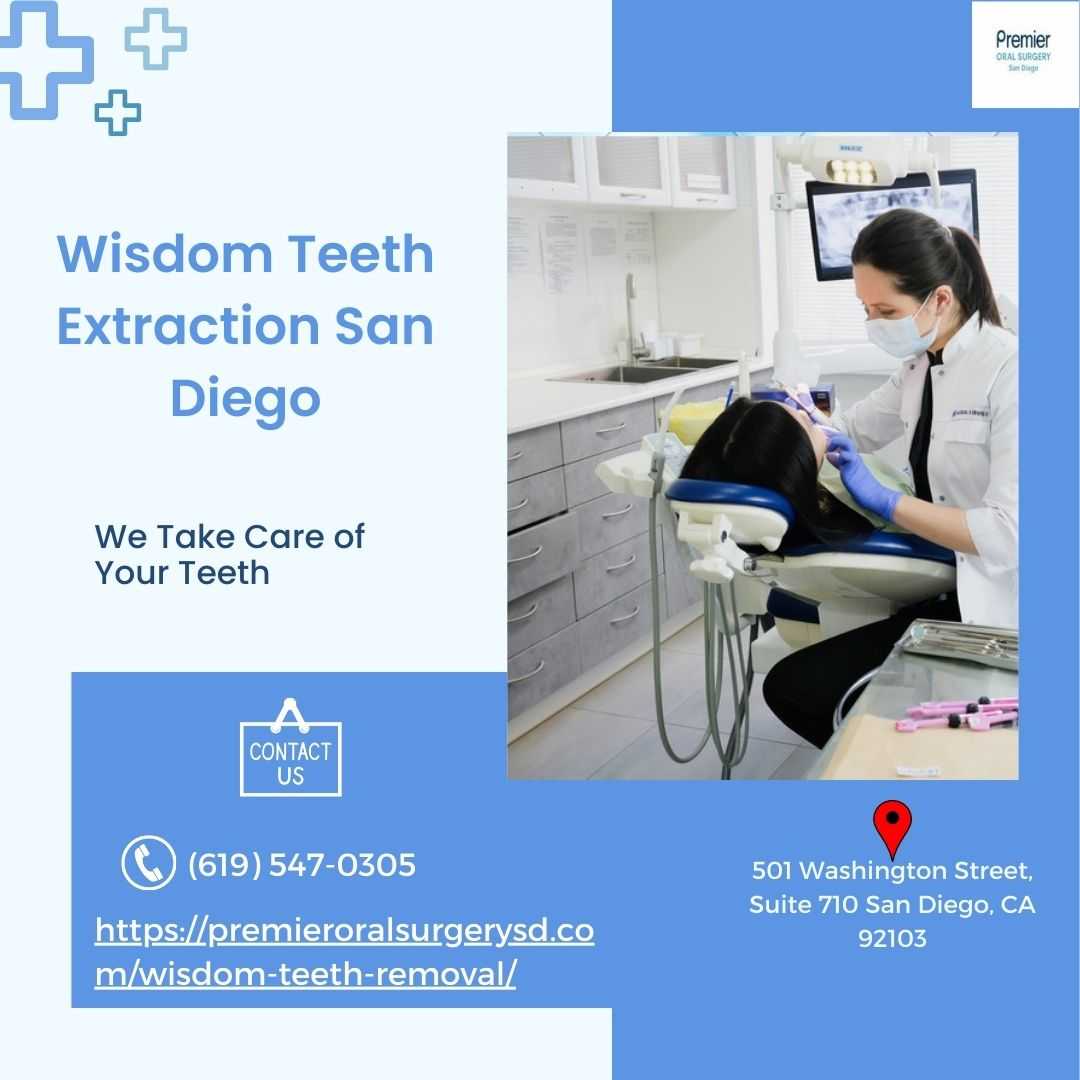 Premier
ORAL SURGERY
San Diego

Wisdom Teeth Extraction San Diego

We Take Care of Your Teeth

CONTACT US

(619) 547-0305

https://premieroralsurgerysd.com/wisdom-teeth-removal/

501 Washington Street, Suite 710 San Diego, CA 92103